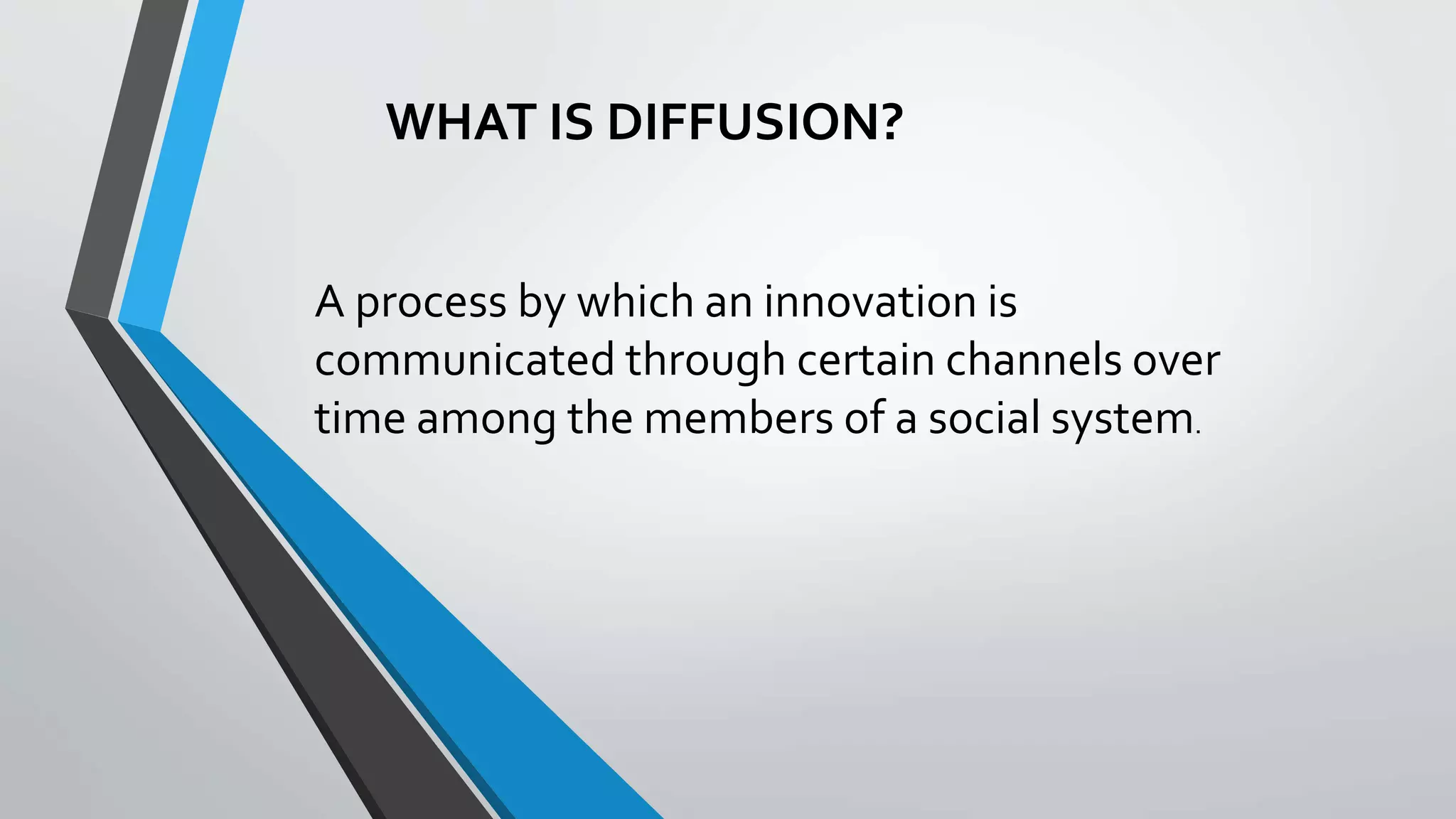 WHAT IS DIFFUSION?

A process by which an innovation is communicated through certain channels over time among the members of a social system.